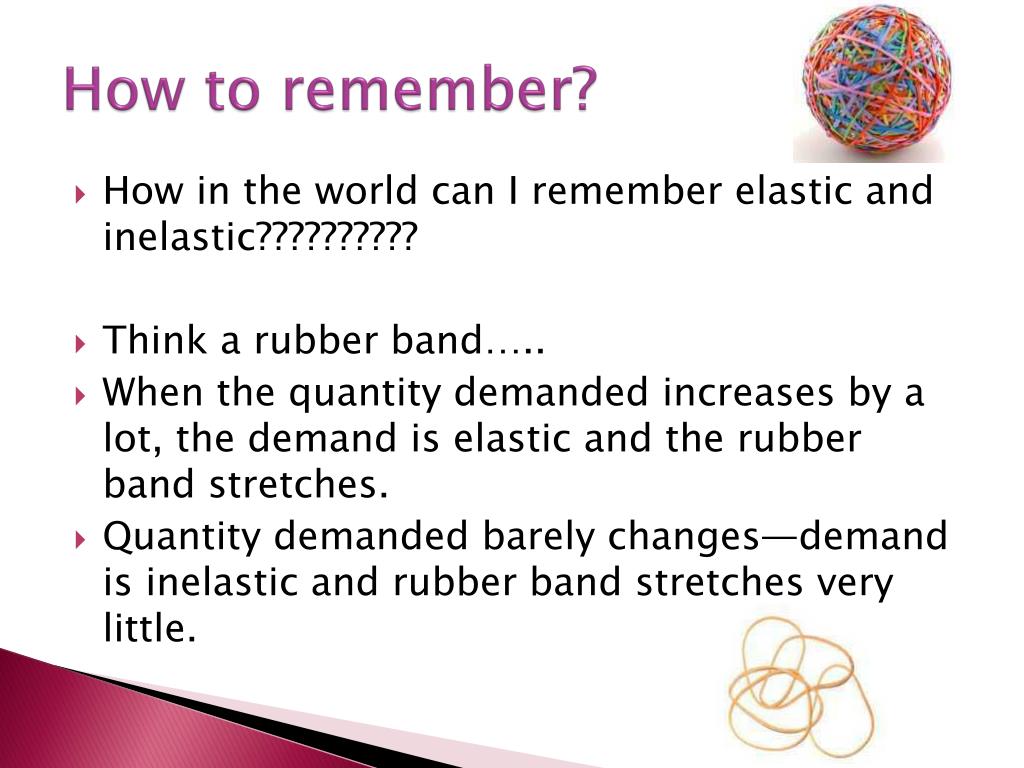 How to remember?

How in the world can I remember elastic and inelastic??????????

Think a rubber band…..

When the quantity demanded increases by a lot, the demand is elastic and the rubber band stretches.

Quantity demanded barely changes—demand is inelastic and rubber band stretches very little.